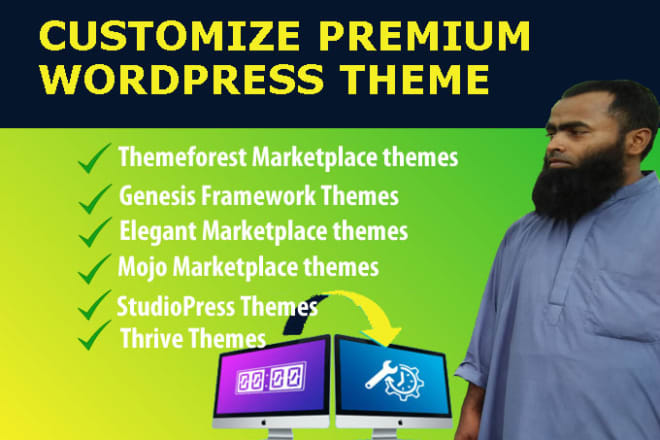 CUSTOMIZE PREMIUM WORDPRESS THEME

Themeforest Marketplace themes
Genesis Framework Themes
Elegant Marketplace themes
Mojo Marketplace themes
StudioPress Themes
Thrive Themes

00:00